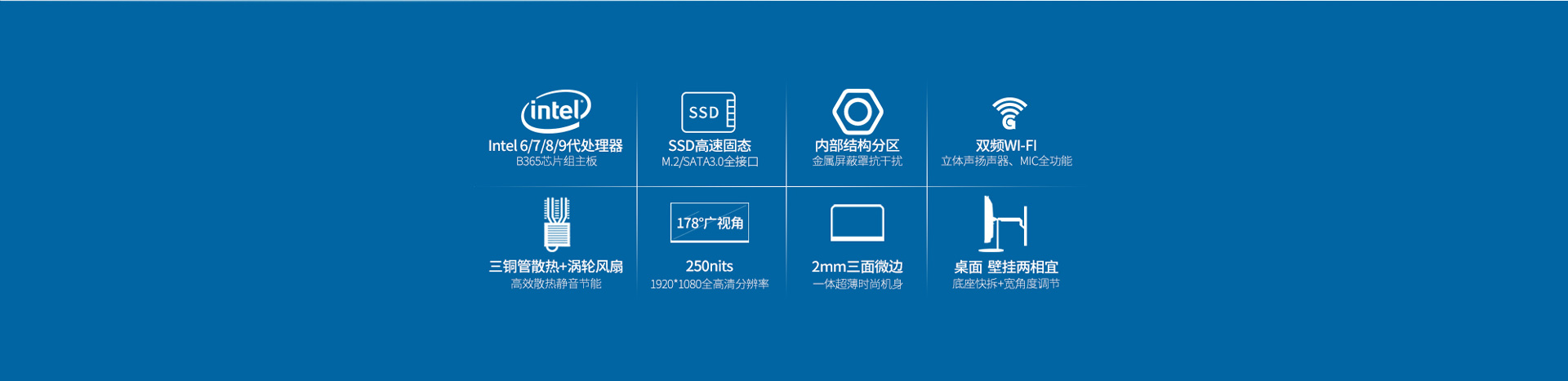 intel

Intel 6/7/8/9代处理器
B365芯片组主板

SSD

SSD高速固态
M.2/SATA3.0全接口

内部结构分区
金属屏蔽罩抗干扰

双频WI-FI
立体声扬声器、MIC全功能

三铜管散热+涡轮风扇
高效散热静音节能

178°广视角

250nits
1920*1080全高清分辨率

2mm三面微边
一体超薄时尚机身

桌面 壁挂两相宜
底座快拆+宽角度调节